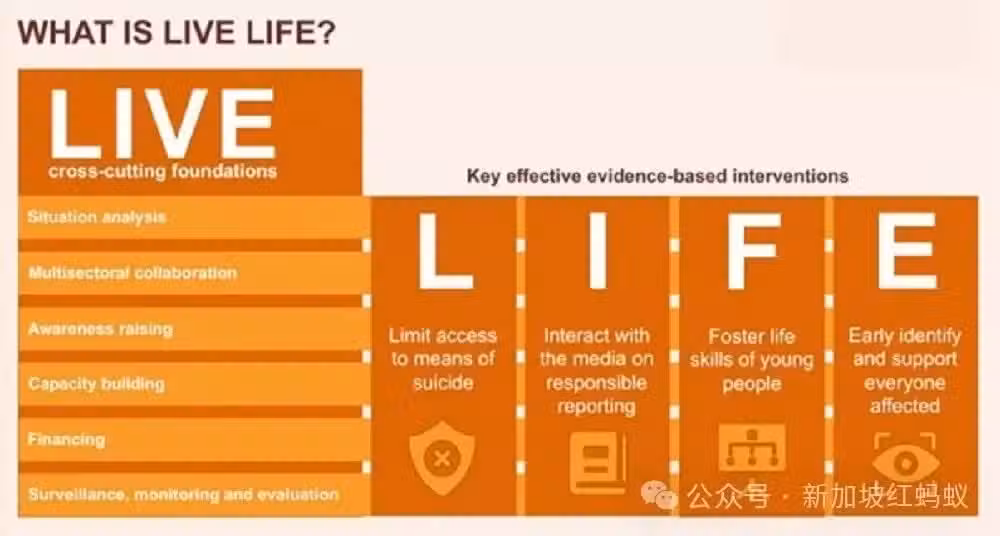 WHAT IS LIVE LIFE?

LIVE
cross-cutting foundations

Situation analysis

Multisectoral collaboration

Awareness raising

Capacity building

Financing

Surveillance, monitoring and evaluation

Key effective evidence-based interventions

L
Limit access to means of suicide

I
Interact with the media on responsible reporting

F
Foster life skills of young people

E
Early identify and support everyone affected

公众号 · 新加坡红蚂蚁